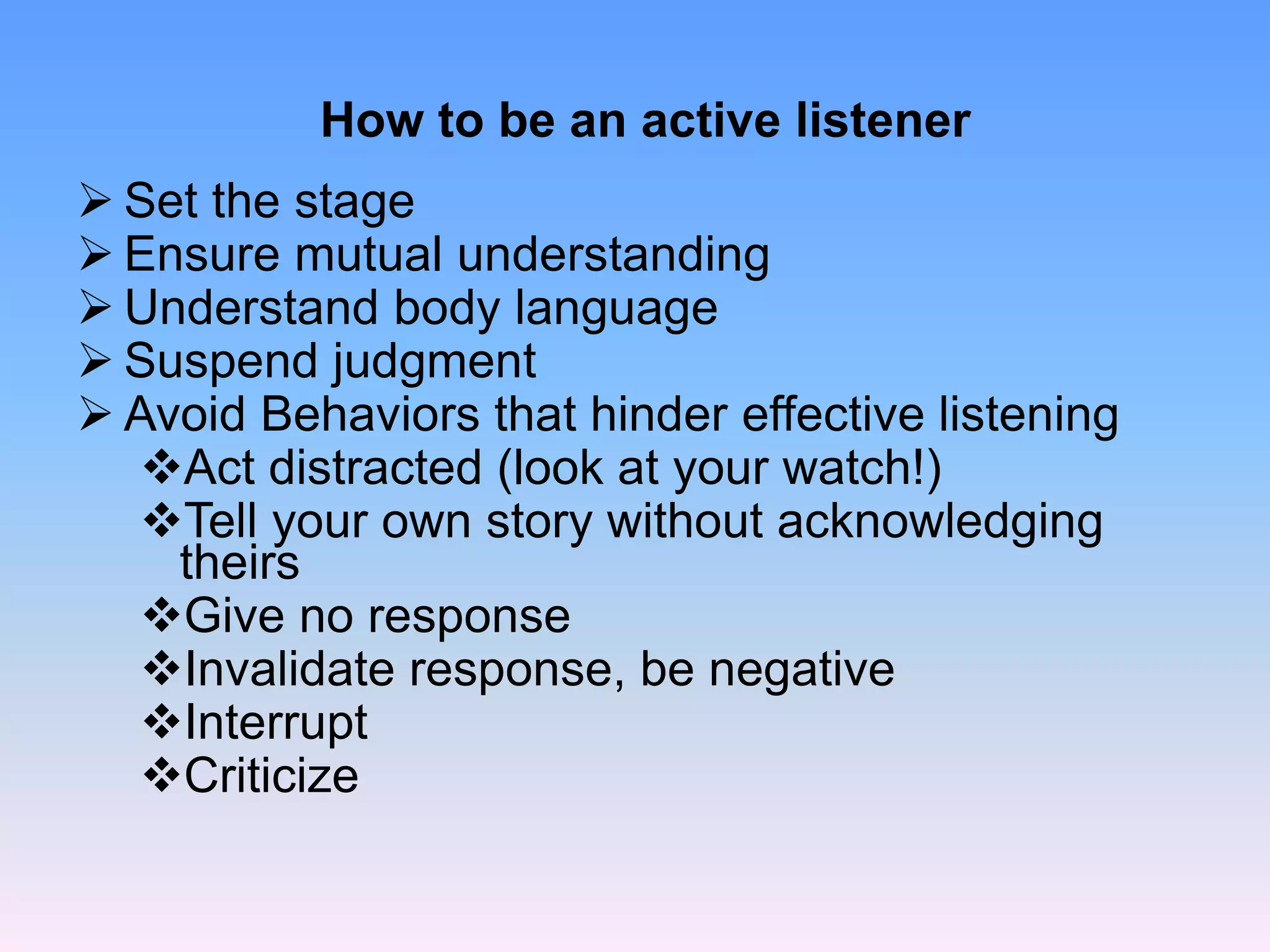 How to be an active listener

➢ Set the stage
➢ Ensure mutual understanding
➢ Understand body language
➢ Suspend judgment
➢ Avoid Behaviors that hinder effective listening
❖Act distracted (look at your watch!)
❖Tell your own story without acknowledging theirs
❖Give no response
❖Invalidate response, be negative
❖Interrupt
❖Criticize